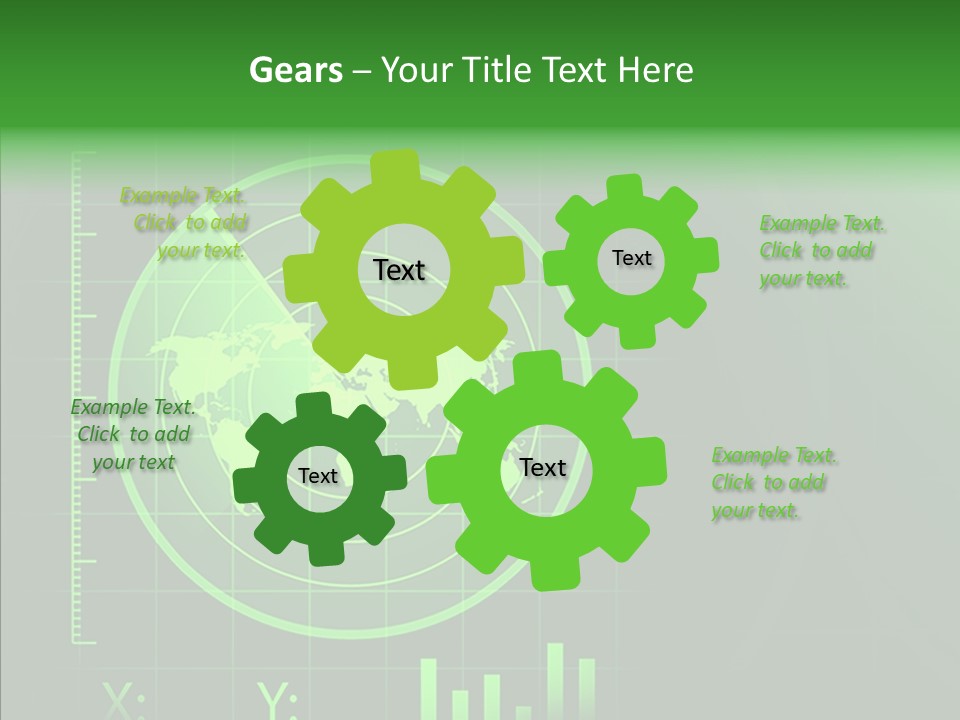 Gears – Your Title Text Here

Example Text. Click to add your text.

Text

Text

Example Text. Click to add your text.

Example Text. Click to add your text

Text

Text

Example Text. Click to add your text.

X: Y: